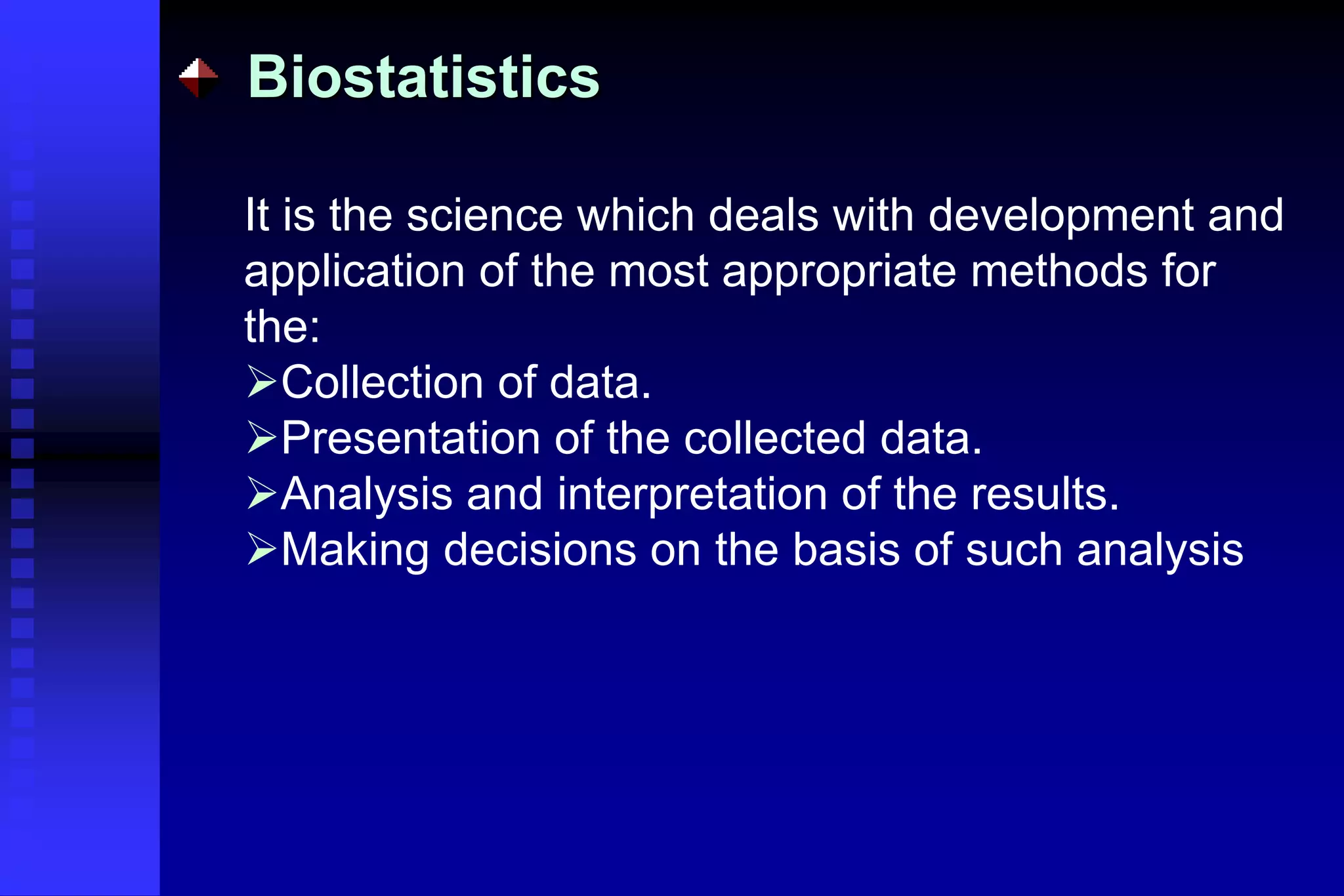 Biostatistics

It is the science which deals with development and application of the most appropriate methods for the:
➢Collection of data.
➢Presentation of the collected data.
➢Analysis and interpretation of the results.
➢Making decisions on the basis of such analysis